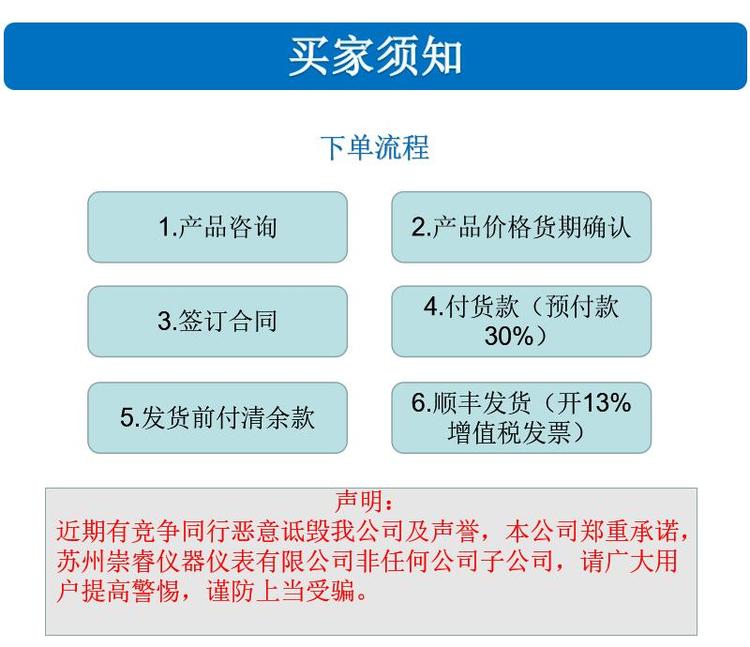 买家须知

下单流程

1.产品咨询

2.产品价格货期确认

3.签订合同

4.付货款（预付款30%）

5.发货前付清余款

6.顺丰发货（开13%增值税发票）

声明：
近期有竞争同行恶意诋毁我公司及声誉，本公司郑重承诺，苏州崇睿仪器仪表有限公司非任何公司子公司，请广大用户提高警惕，谨防上当受骗。